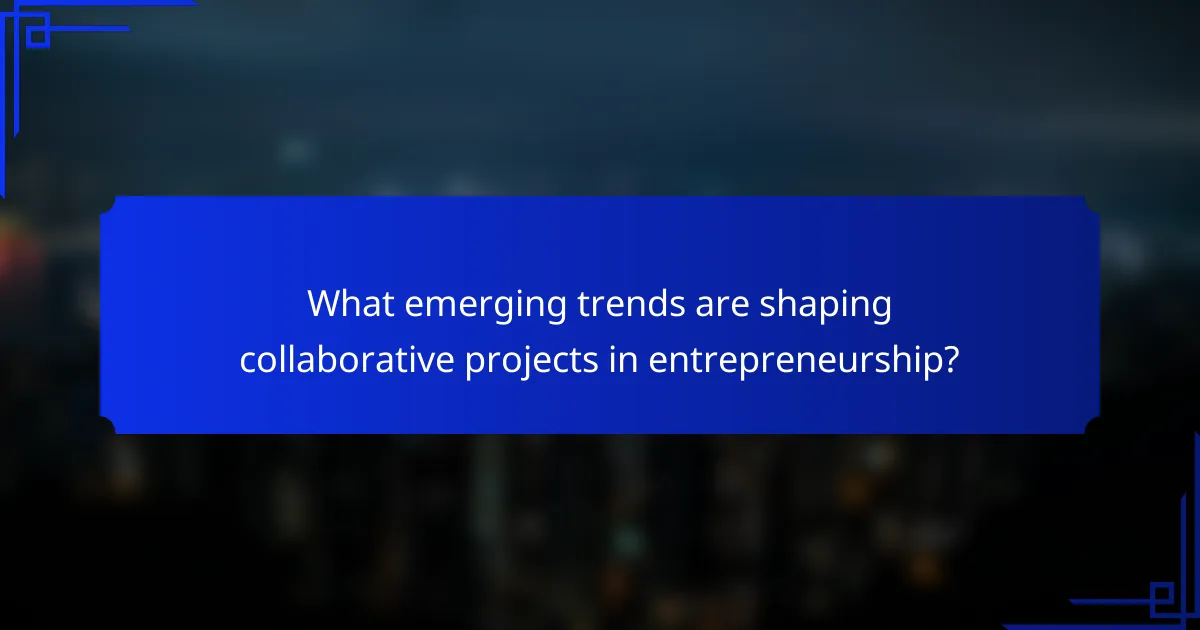 What emerging trends are shaping collaborative projects in entrepreneurship?